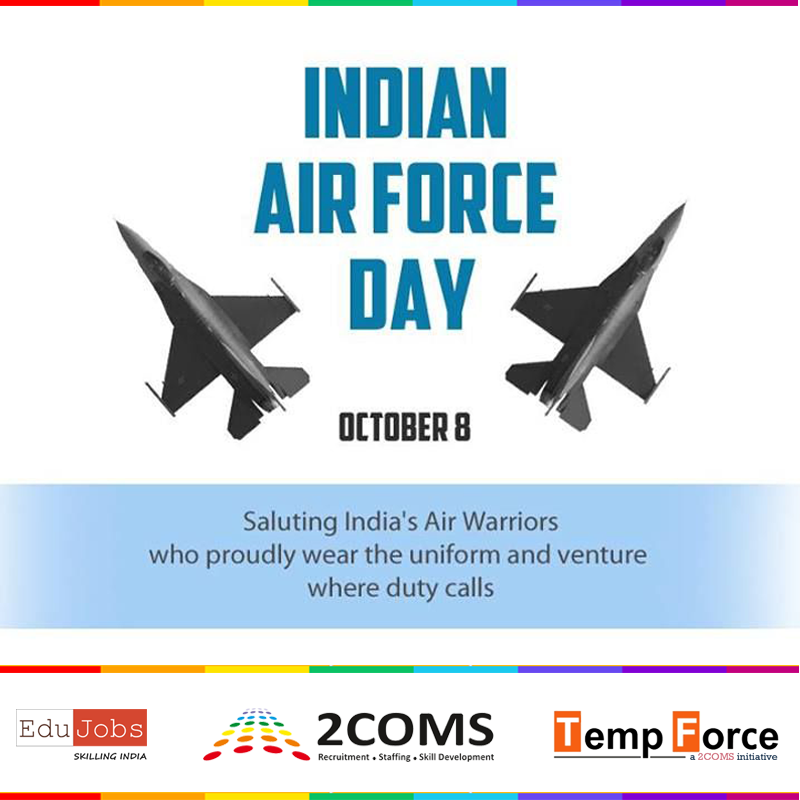 INDIAN
AIR FORCE
DAY

OCTOBER 8

Saluting India's Air Warriors who proudly wear the uniform and venture where duty calls

EduJobs
SKILLING INDIA

2COMS
Recruitment • Staffing • Skill Development

Temp Force
a 2COMS initiative